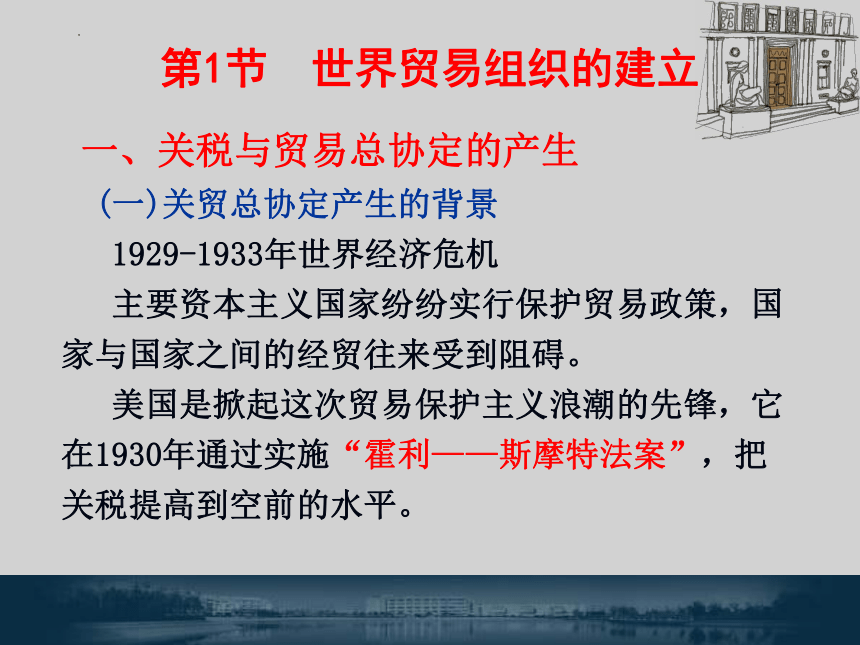 第1节　世界贸易组织的建立

一、关税与贸易总协定的产生

(一)关贸总协定产生的背景

1929-1933年世界经济危机

主要资本主义国家纷纷实行保护贸易政策，国家与国家之间的经贸往来受到阻碍。

美国是掀起这次贸易保护主义浪潮的先锋，它在1930年通过实施“霍利——斯摩特法案”，把关税提高到空前的水平。